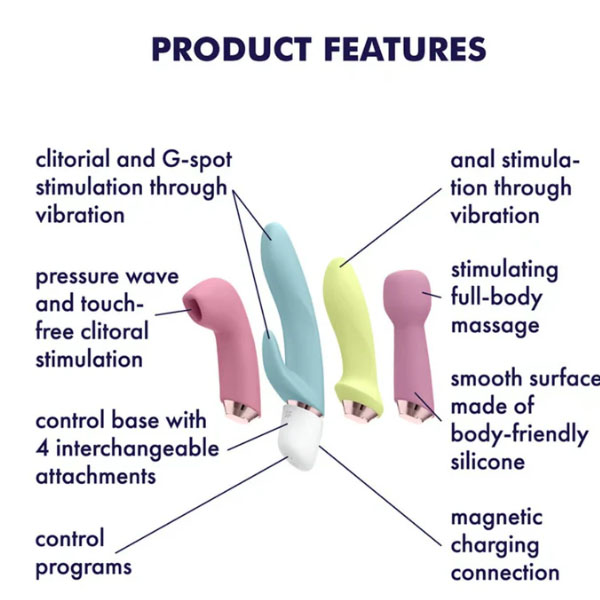 PRODUCT FEATURES

clitorial and G-spot stimulation through vibration

pressure wave and touch-free clitoral stimulation

control base with 4 interchangeable attachments

control programs

anal stimulation through vibration

stimulating full-body massage

smooth surface made of body-friendly silicone

magnetic charging connection